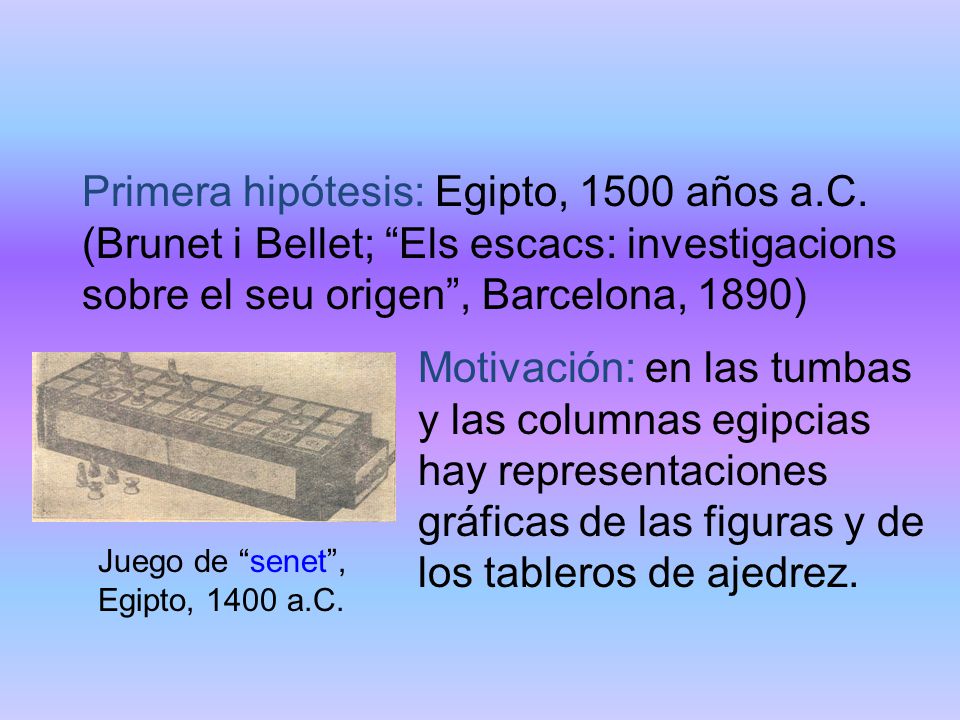 Primera hipótesis: Egipto, 1500 años a.C. (Brunet i Bellet; “Els escacs: investigacions sobre el seu origen”, Barcelona, 1890)

Motivación: en las tumbas y las columnas egipcias hay representaciones gráficas de las figuras y de los tableros de ajedrez.

Juego de “senet”, Egipto, 1400 a.C.